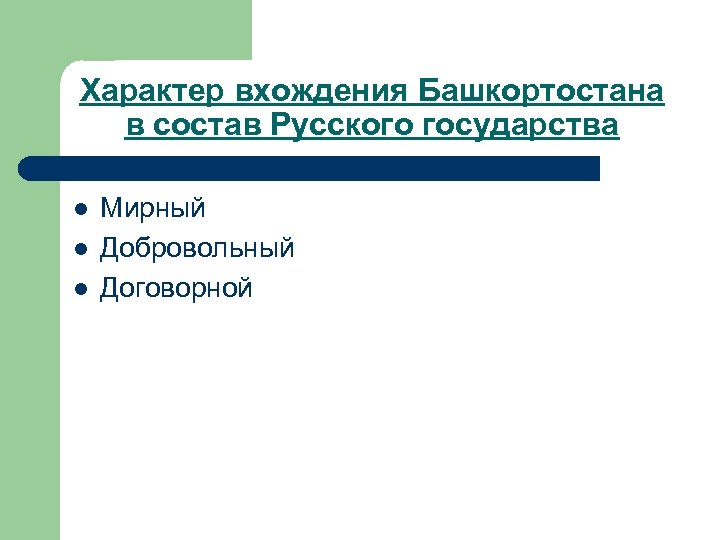 Характер вхождения Башкортостана в состав Русского государства

- Мирный
- Добровольный
- Договорной